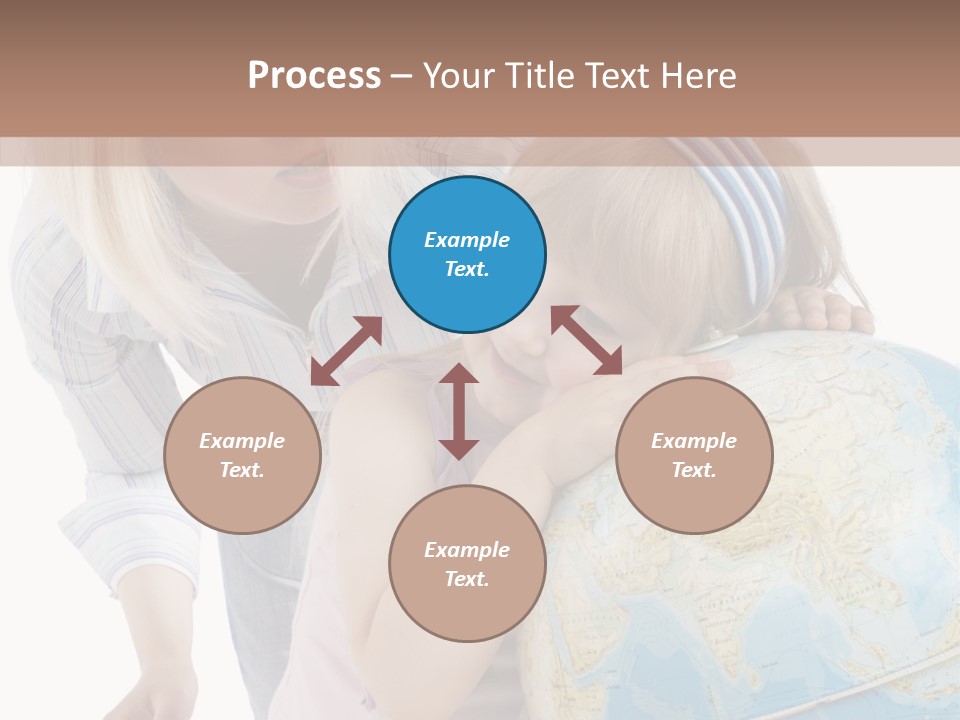 Process – Your Title Text Here

Example Text.

Example Text.

Example Text.

Example Text.